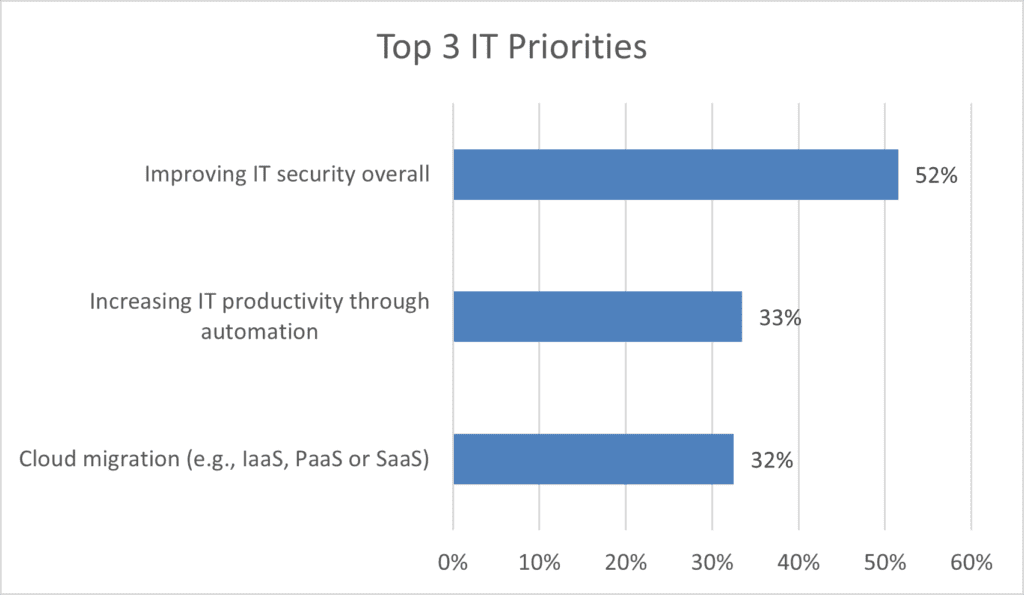 Top 3 IT Priorities

Improving IT security overall

52%

Increasing IT productivity through automation

33%

Cloud migration (e.g., IaaS, PaaS or SaaS)

32%

0%
10%
20%
30%
40%
50%
60%